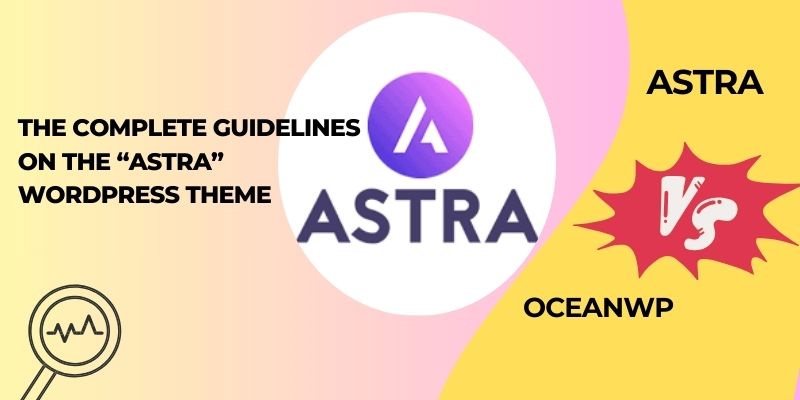 THE COMPLETE GUIDELINES ON THE “ASTRA” WORDPRESS THEME

ASTRA

ASTRA

VS

OCEANWP